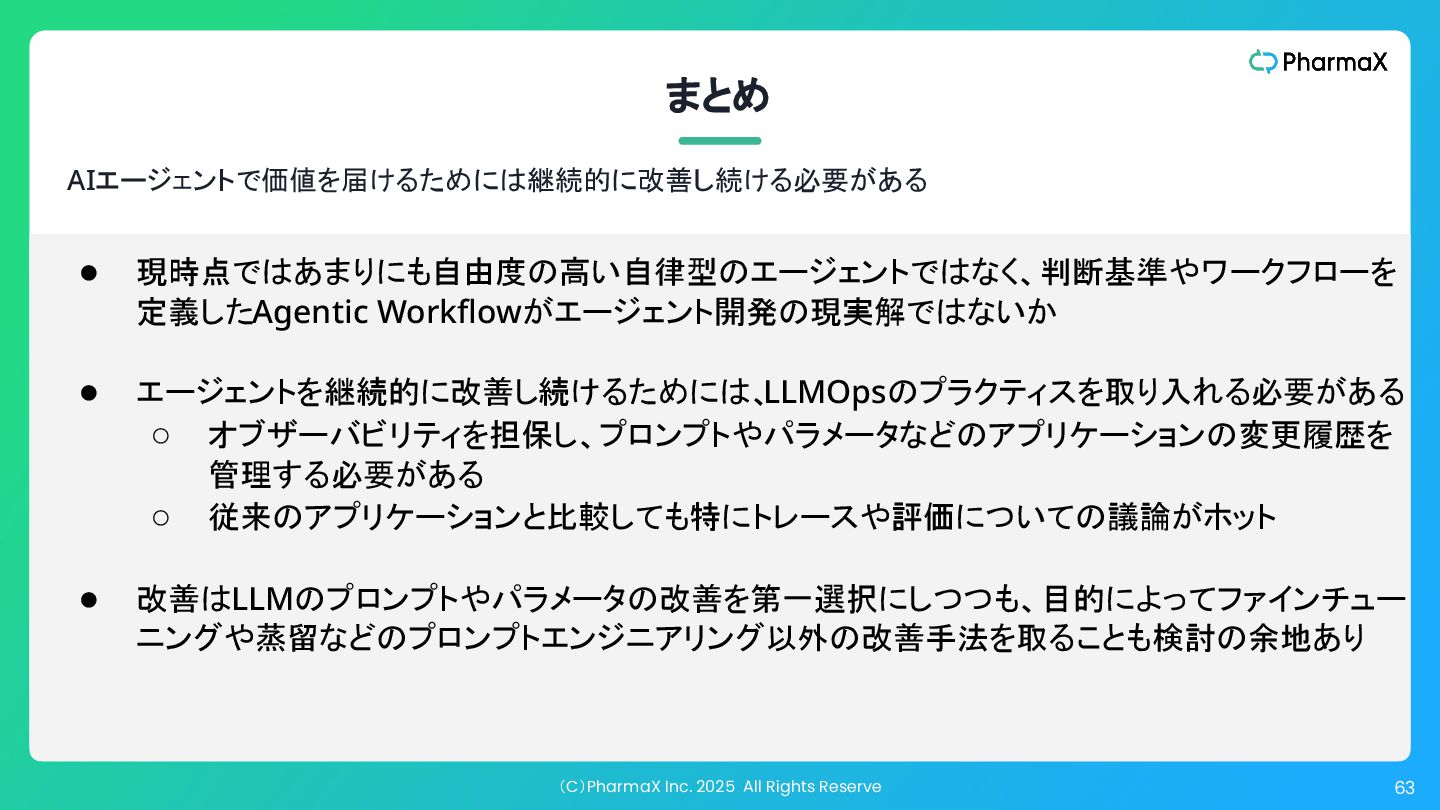 PharmaX

まとめ

AIエージェントで価値を届けるためには継続的に改善し続ける必要がある

● 現時点ではあまりにも自由度の高い自律型のエージェントではなく、判断基準やワークフローを定義したAgentic Workflowがエージェント開発の現実解ではないか

● エージェントを継続的に改善し続けるためには、LLMOpsのプラクティスを取り入れる必要がある
○ オブザーバビリティを担保し、プロンプトやパラメータなどのアプリケーションの変更履歴を管理する必要がある
○ 従来のアプリケーションと比較しても特にトレースや評価についての議論がホット

● 改善はLLMのプロンプトやパラメータの改善を第一選択にしつつも、目的によってファインチューニングや蒸留などのプロンプトエンジニアリング以外の改善手法を取ることも検討の余地あり

(C)PharmaX Inc. 2025 All Rights Reserve

63